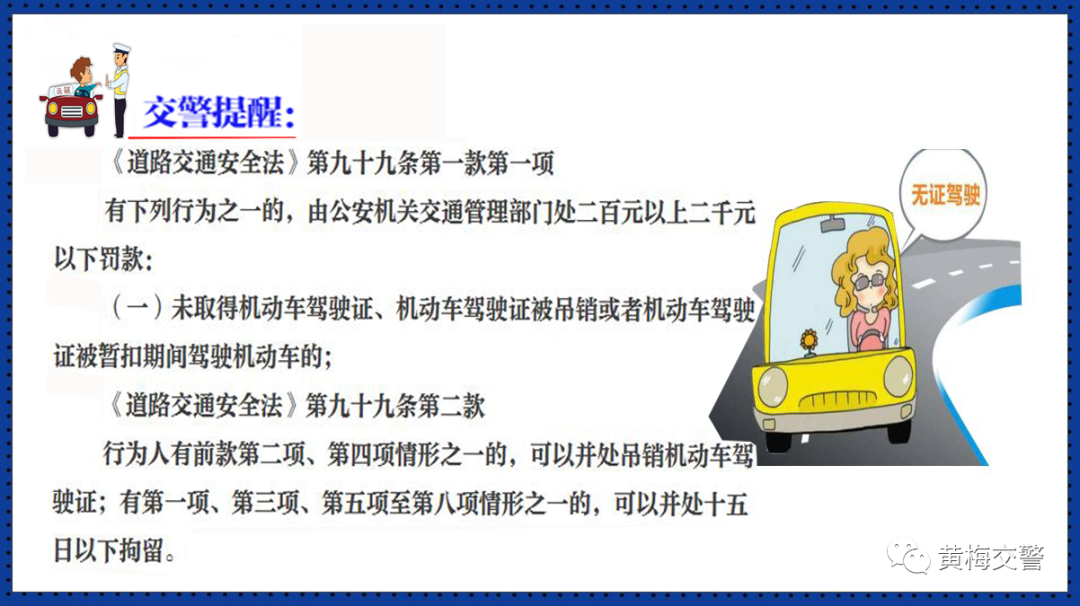 交警提醒:

《道路交通安全法》第九十九条第一款第一项

有下列行为之一的，由公安机关交通管理部门处二百元以上二千元以下罚款:

（一）未取得机动车驾驶证、机动车驾驶证被吊销或者机动车驾驶证被暂扣期间驾驶机动车的;

《道路交通安全法》第九十九条第二款

行为人有前款第二项、第四项情形之一的，可以并处吊销机动车驾驶证；有第一项、第三项、第五项至第八项情形之一的，可以并处十五日以下拘留。

无证驾驶

黄梅交警